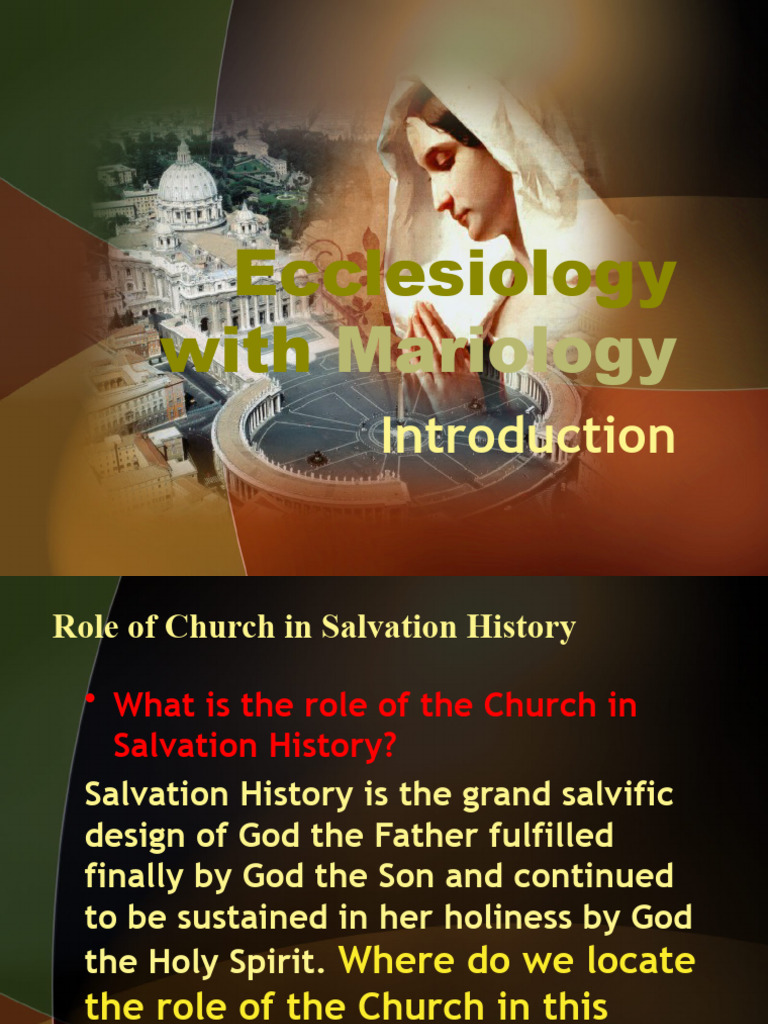 Ecclesiology with Mariology

Introduction

Role of Church in Salvation History

• What is the role of the Church in Salvation History?

Salvation History is the grand salvific design of God the Father fulfilled finally by God the Son and continued to be sustained in her holiness by God the Holy Spirit. Where do we locate the role of the Church in this